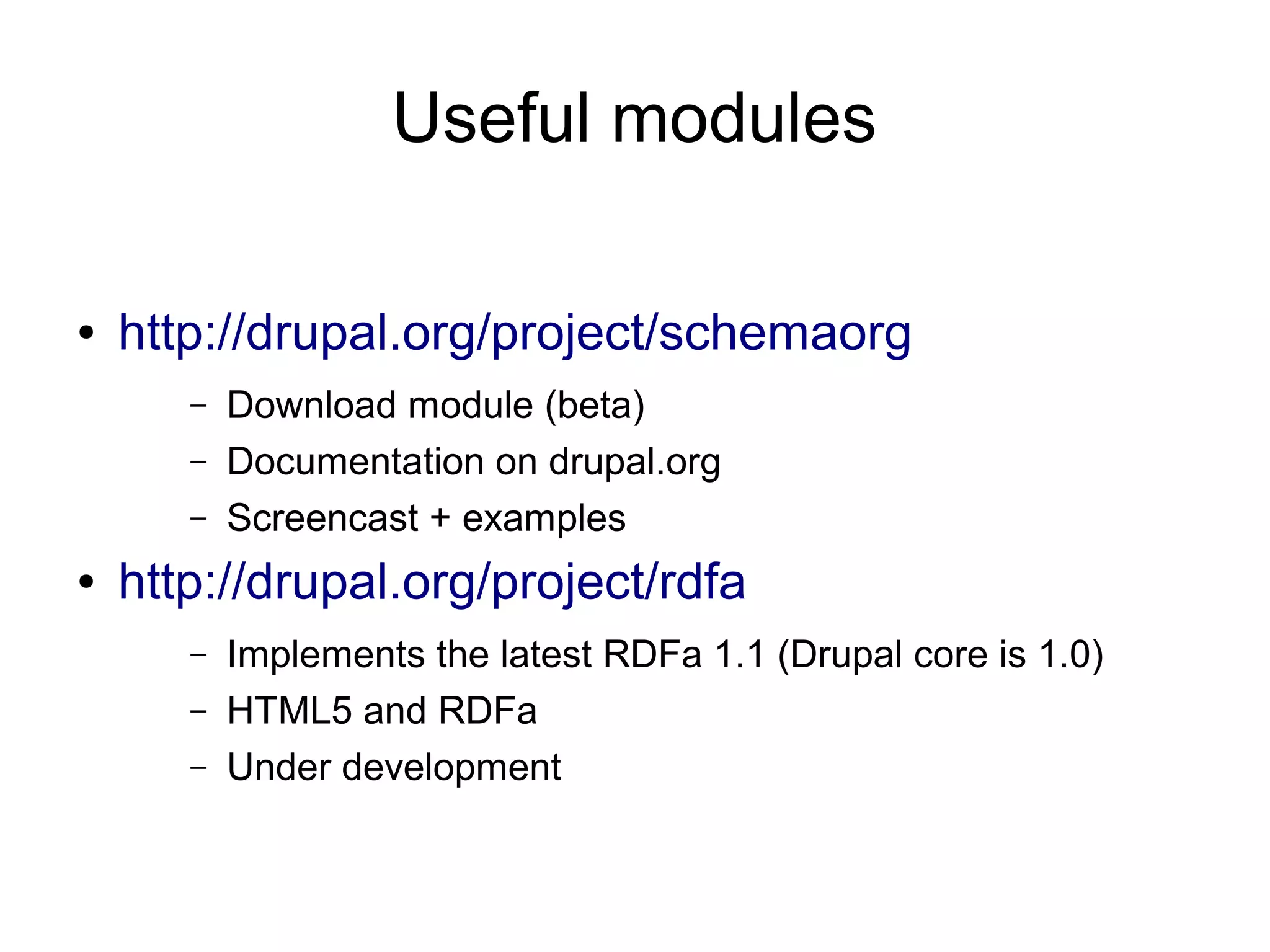 Useful modules

• http://drupal.org/project/schemaorg
  – Download module (beta)
  – Documentation on drupal.org
  – Screencast + examples
• http://drupal.org/project/rdfa
  – Implements the latest RDFa 1.1 (Drupal core is 1.0)
  – HTML5 and RDFa
  – Under development